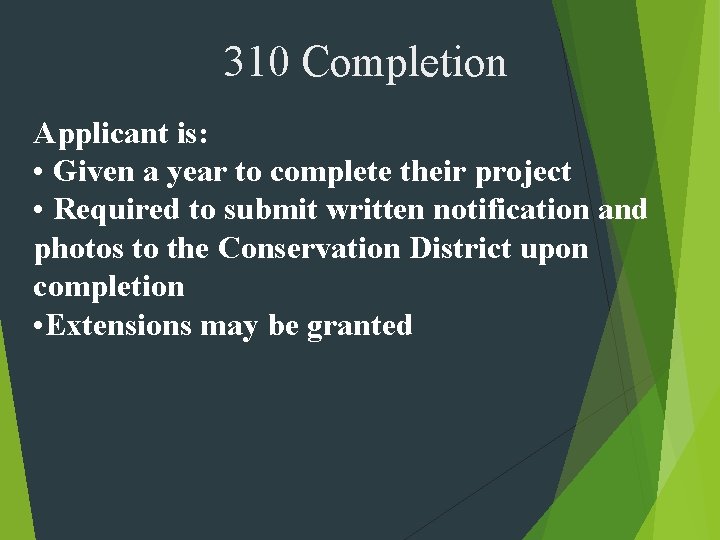 310 Completion

Applicant is:
• Given a year to complete their project
• Required to submit written notification and photos to the Conservation District upon completion
•Extensions may be granted